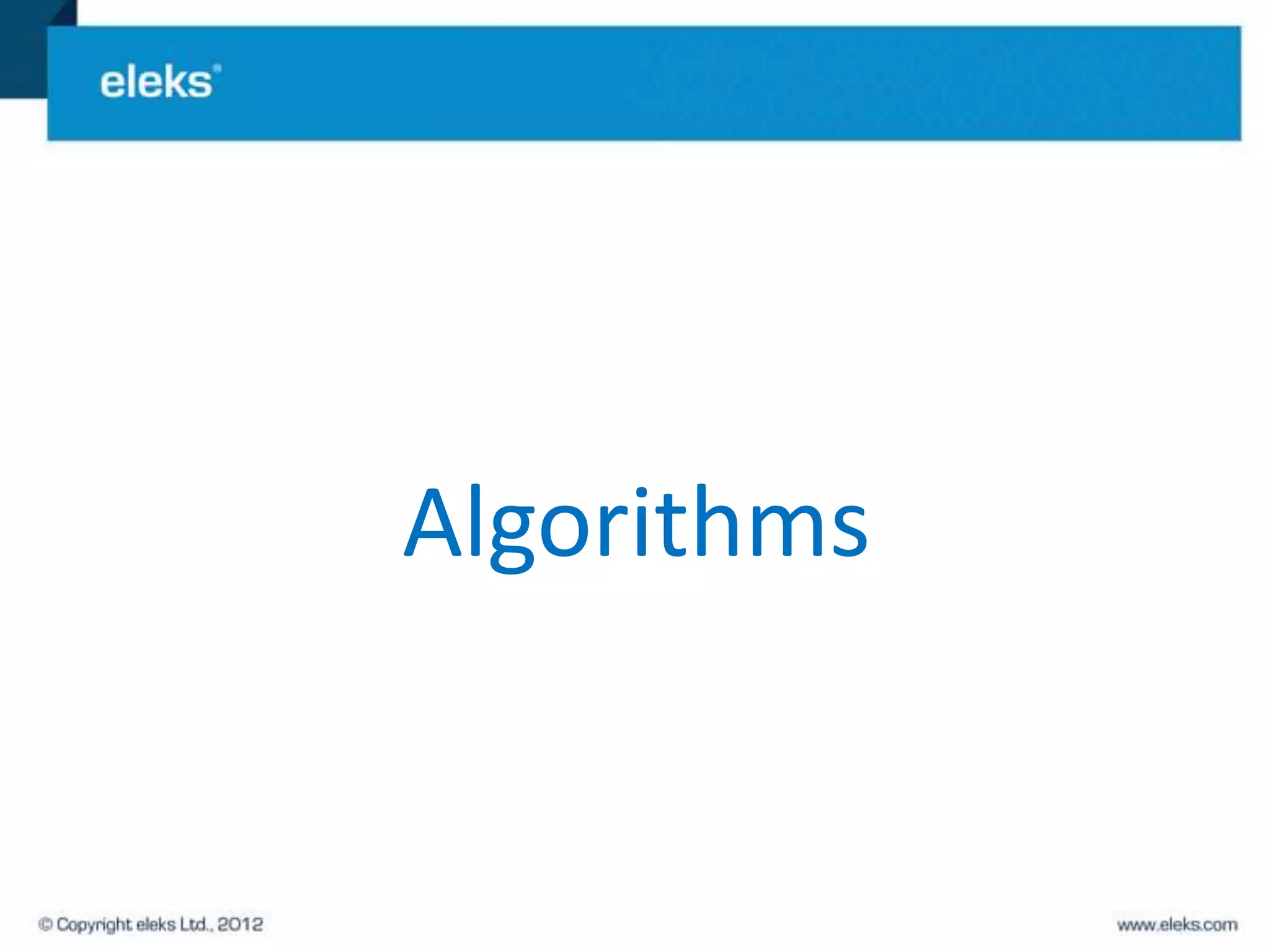 eleks®

Algorithms

© Copyright eleks Ltd., 2012

www.eleks.com